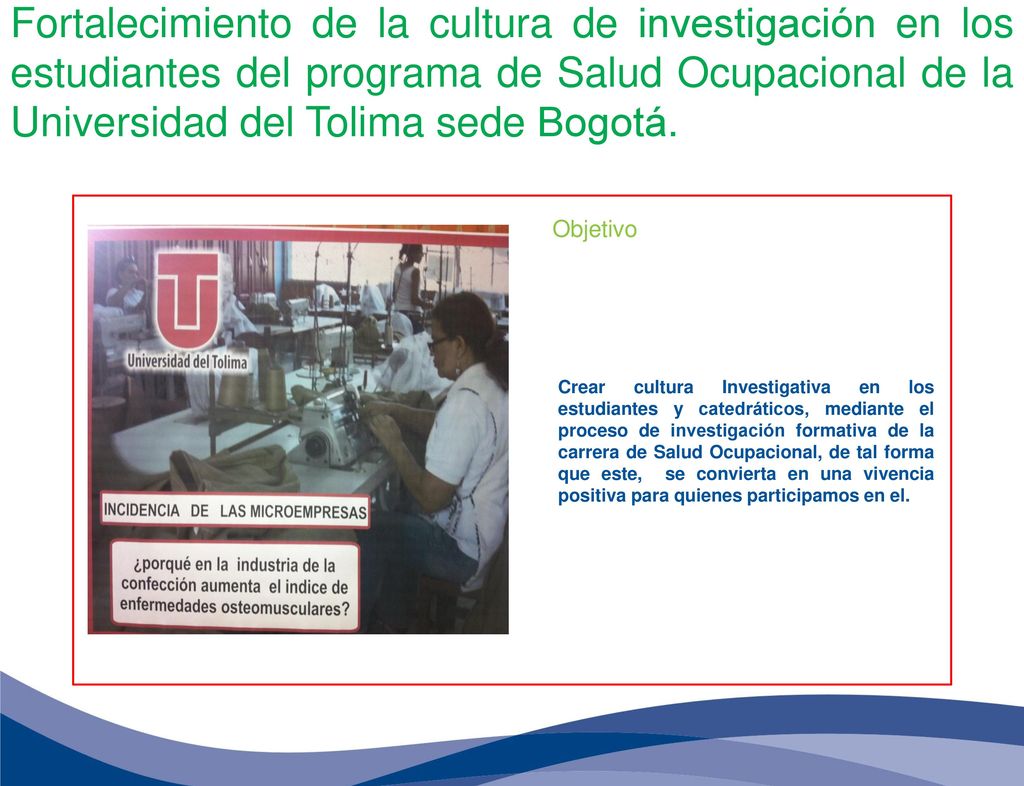 Fortalecimiento de la cultura de investigación en los estudiantes del programa de Salud Ocupacional de la Universidad del Tolima sede Bogotá.

Universidad del Tolima

INCIDENCIA DE LAS MICROEMPRESAS

¿porqué en la industria de la confección aumenta el indice de enfermedades osteomusculares?

Objetivo

Crear cultura Investigativa en los estudiantes y catedráticos, mediante el proceso de investigación formativa de la carrera de Salud Ocupacional, de tal forma que este, se convierta en una vivencia positiva para quienes participamos en el.